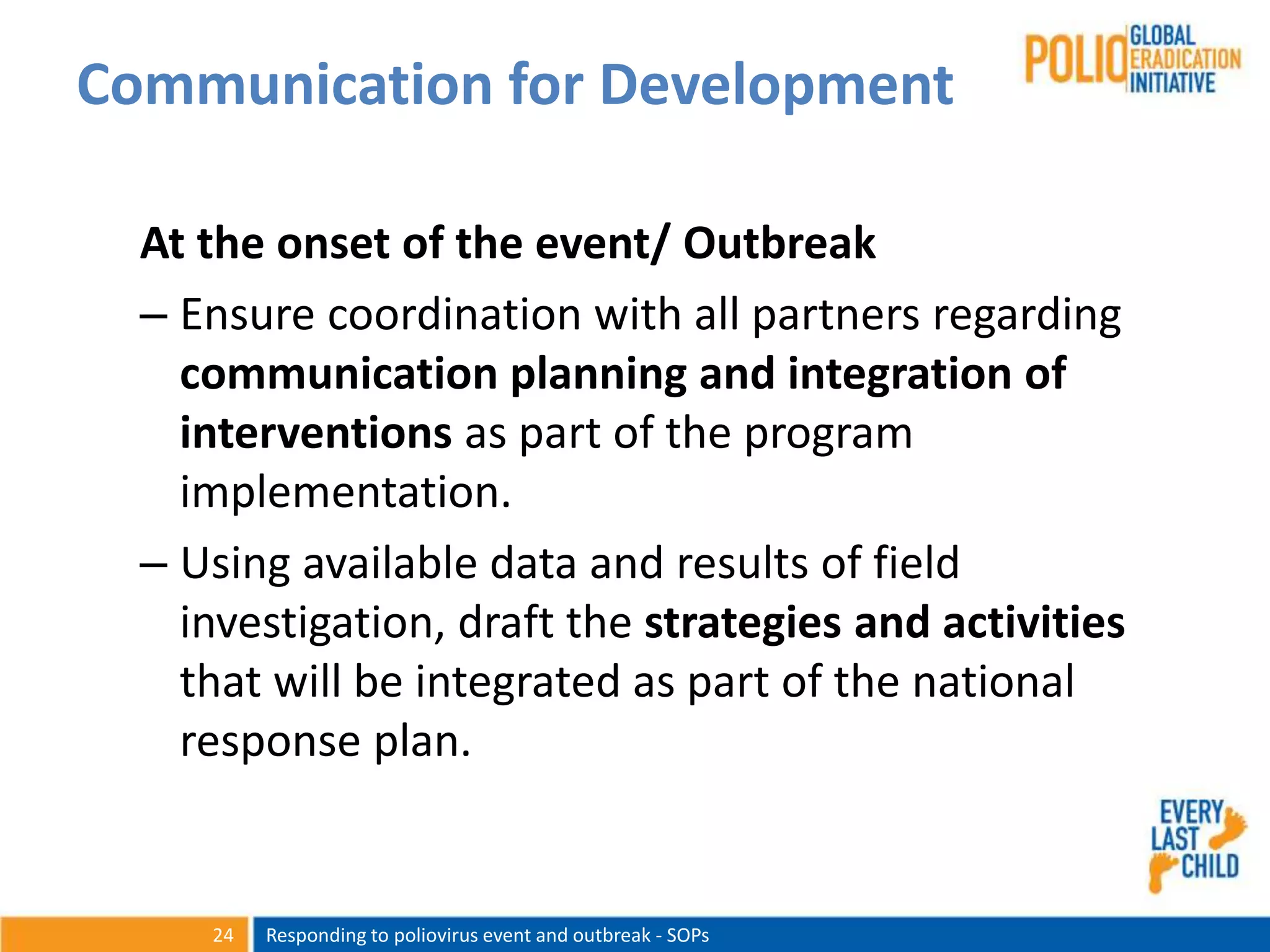 Communication for Development

POLIO GLOBAL ERADICATION INITIATIVE

At the onset of the event/ Outbreak

– Ensure coordination with all partners regarding communication planning and integration of interventions as part of the program implementation.

– Using available data and results of field investigation, draft the strategies and activities that will be integrated as part of the national response plan.

EVERY LAST CHILD

24 Responding to poliovirus event and outbreak - SOPs